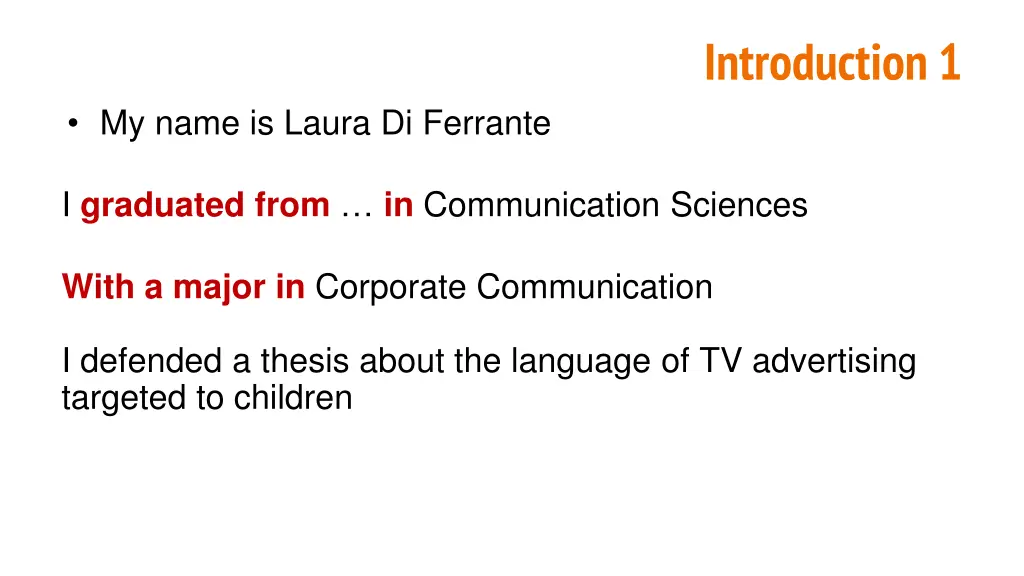 Introduction 1

• My name is Laura Di Ferrante

I graduated from … in Communication Sciences

With a major in Corporate Communication

I defended a thesis about the language of TV advertising targeted to children